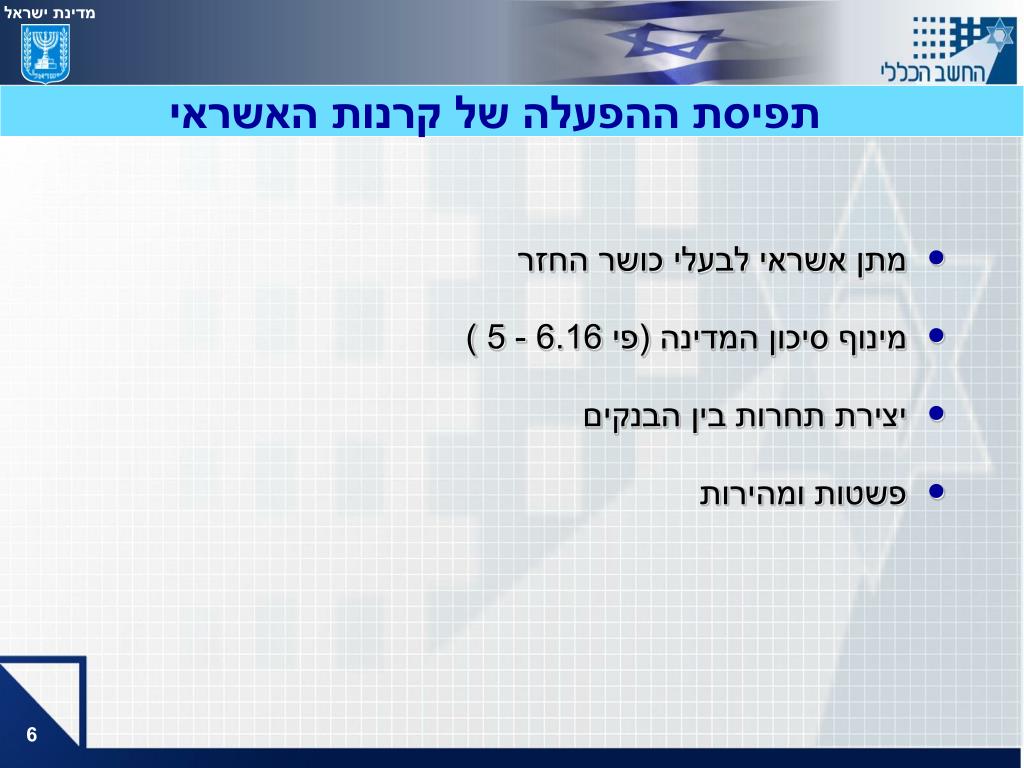 מדינת ישראל

ישראל

החשב הכללי

תפיסת ההפעלה של קרנות האשראי

• מתן אשראי לבעלי כושר החזר

• מינוף סיכון המדינה (פי 6.16 - 5 )

• יצירת תחרות בין הבנקים

• פשטות ומהירות

6